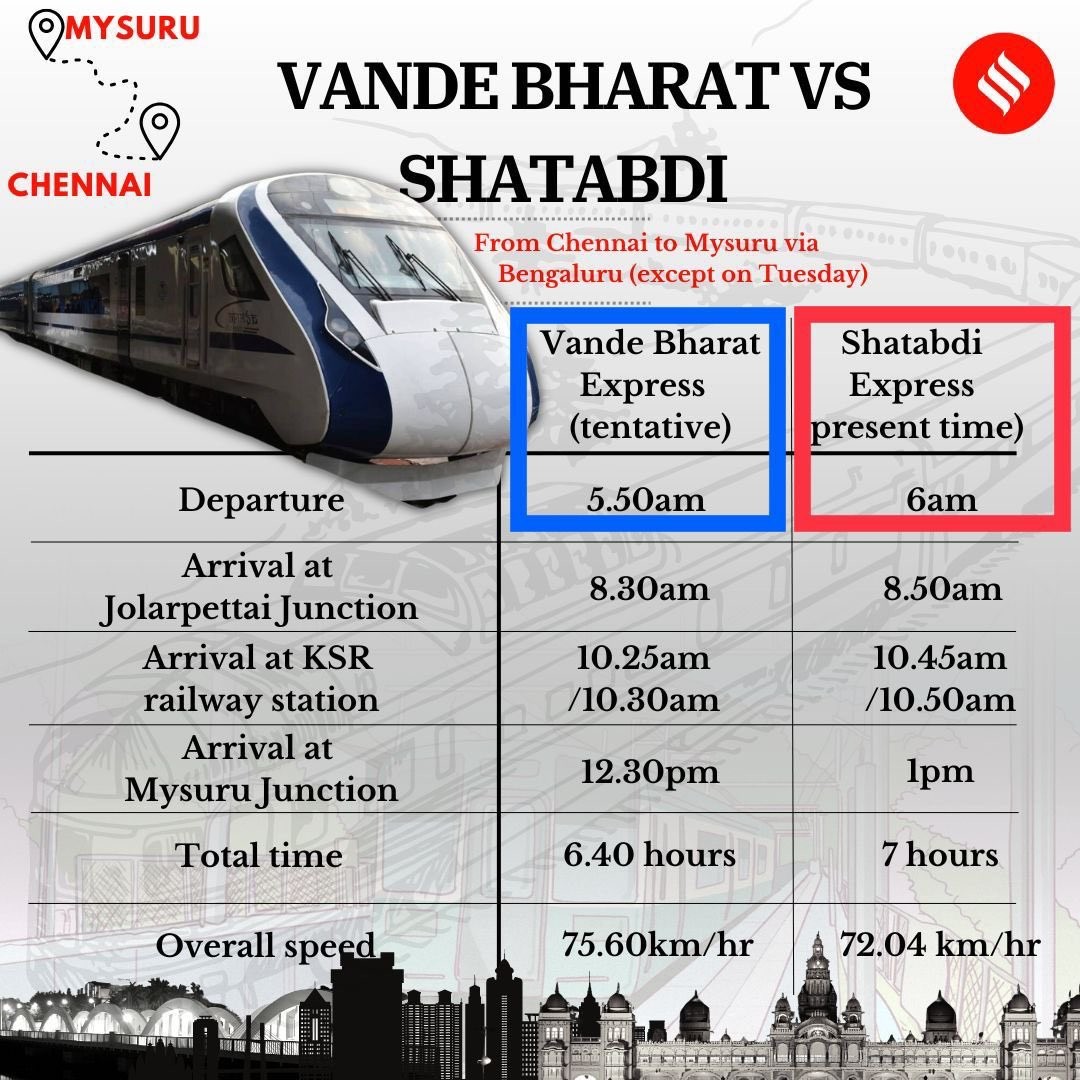 MYSURU

CHENNAI

VANDE BHARAT VS SHATABDI

From Chennai to Mysuru via Bengaluru (except on Tuesday)

| | Vande Bharat Express (tentative) | Shatabdi Express present time) |
|---|---|---|
| Departure | 5.50am | 6am |
| Arrival at Jolarpettai Junction | 8.30am | 8.50am |
| Arrival at KSR railway station | 10.25am /10.30am | 10.45am /10.50am |
| Arrival at Mysuru Junction | 12.30pm | 1pm |
| Total time | 6.40 hours | 7 hours |
| Overall speed | 75.60km/hr | 72.04 km/hr |